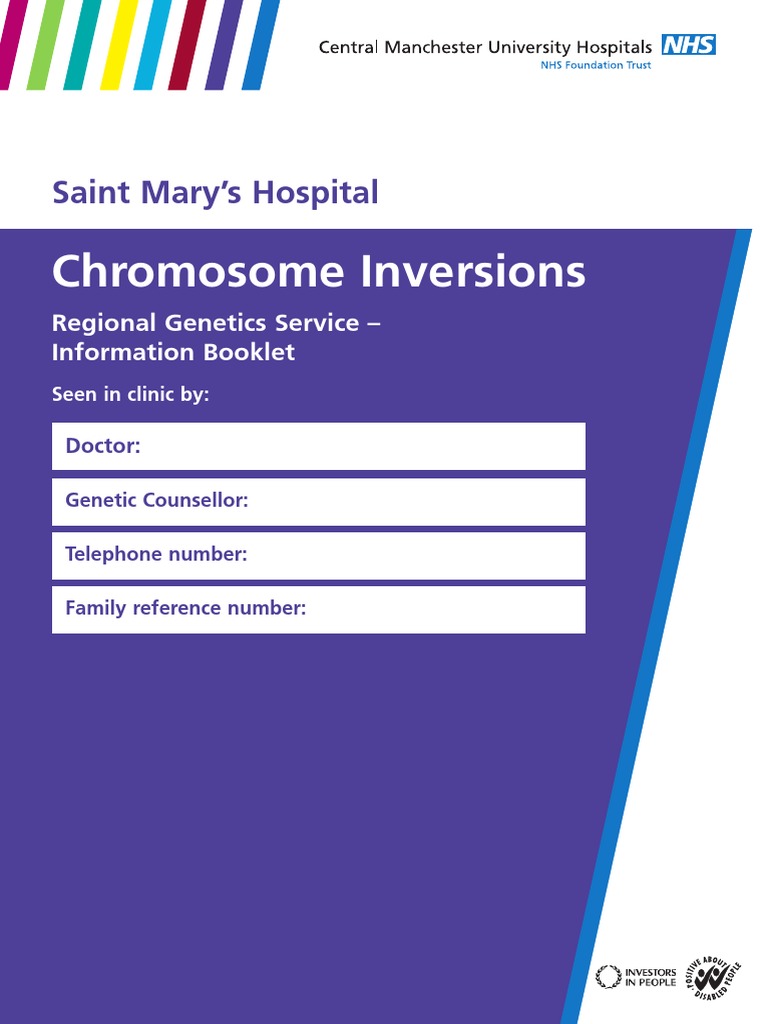 Central Manchester University Hospitals NHS
NHS Foundation Trust

Saint Mary's Hospital

Chromosome Inversions

Regional Genetics Service – Information Booklet

Seen in clinic by:

Doctor:

Genetic Counsellor:

Telephone number:

Family reference number:

INVESTORS IN PEOPLE

POSITIVE ABOUT DISABLED PEOPLE